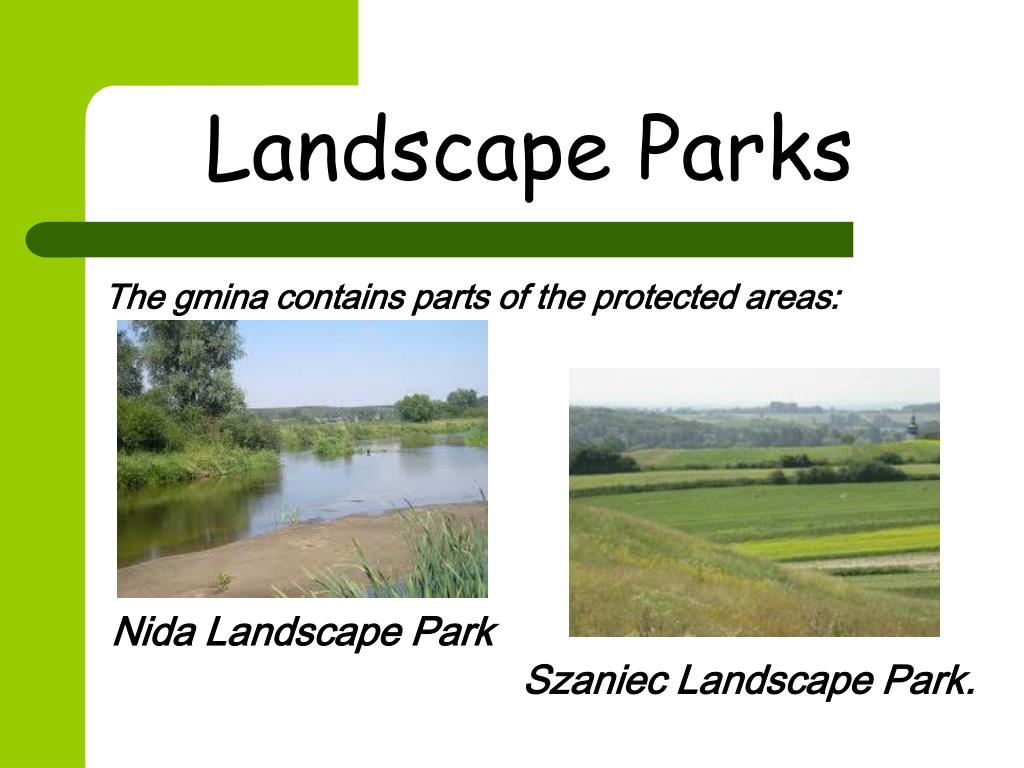 Landscape Parks

The gmina contains parts of the protected areas:

Nida Landscape Park

Szaniec Landscape Park.